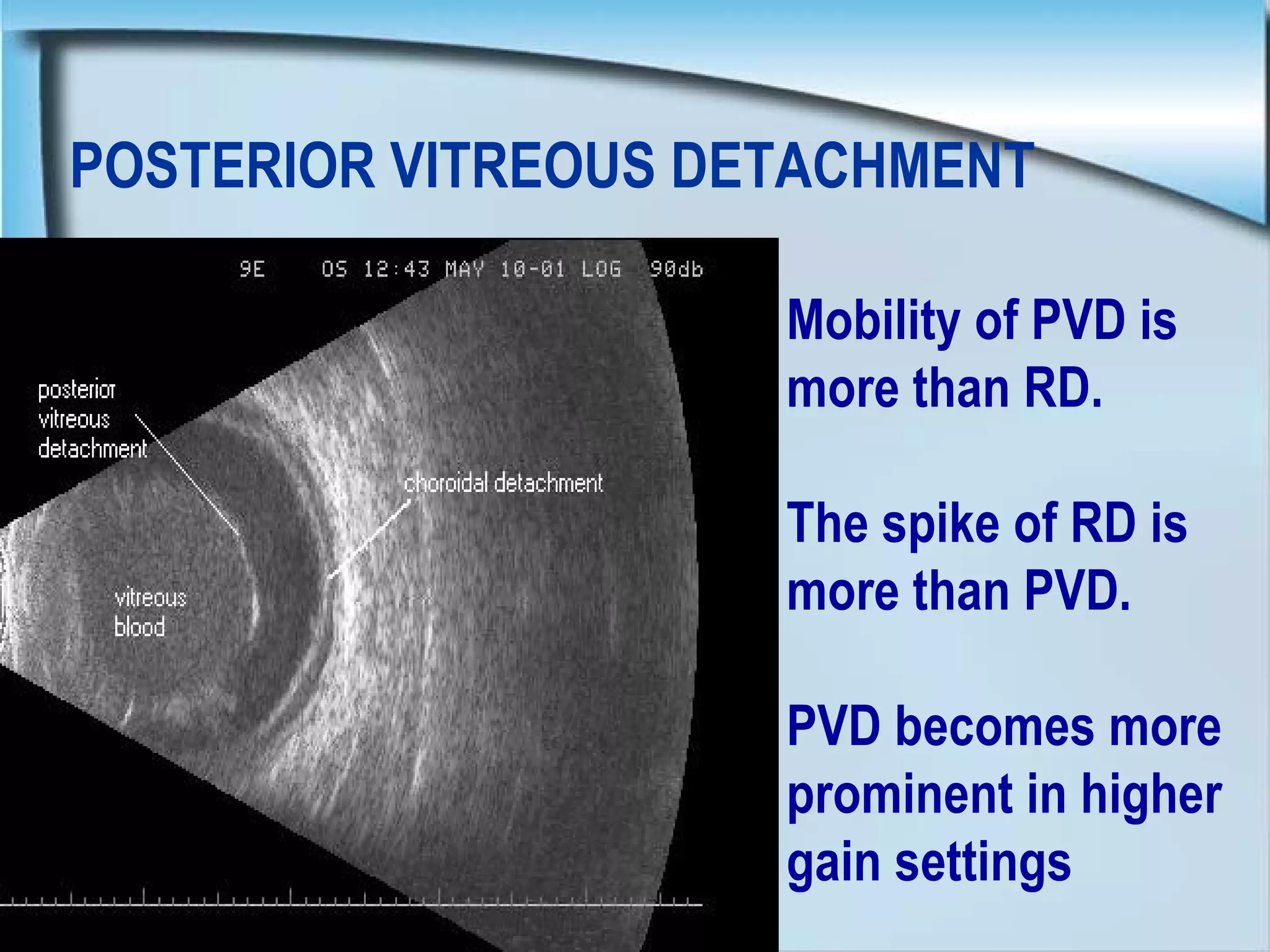 POSTERIOR VITREOUS DETACHMENT

9E OS 12:43 MAY 10-01 LOG 90db

posterior vitreous detachment

choroidal detachment

vitreous blood

Mobility of PVD is more than RD.

The spike of RD is more than PVD.

PVD becomes more prominent in higher gain settings